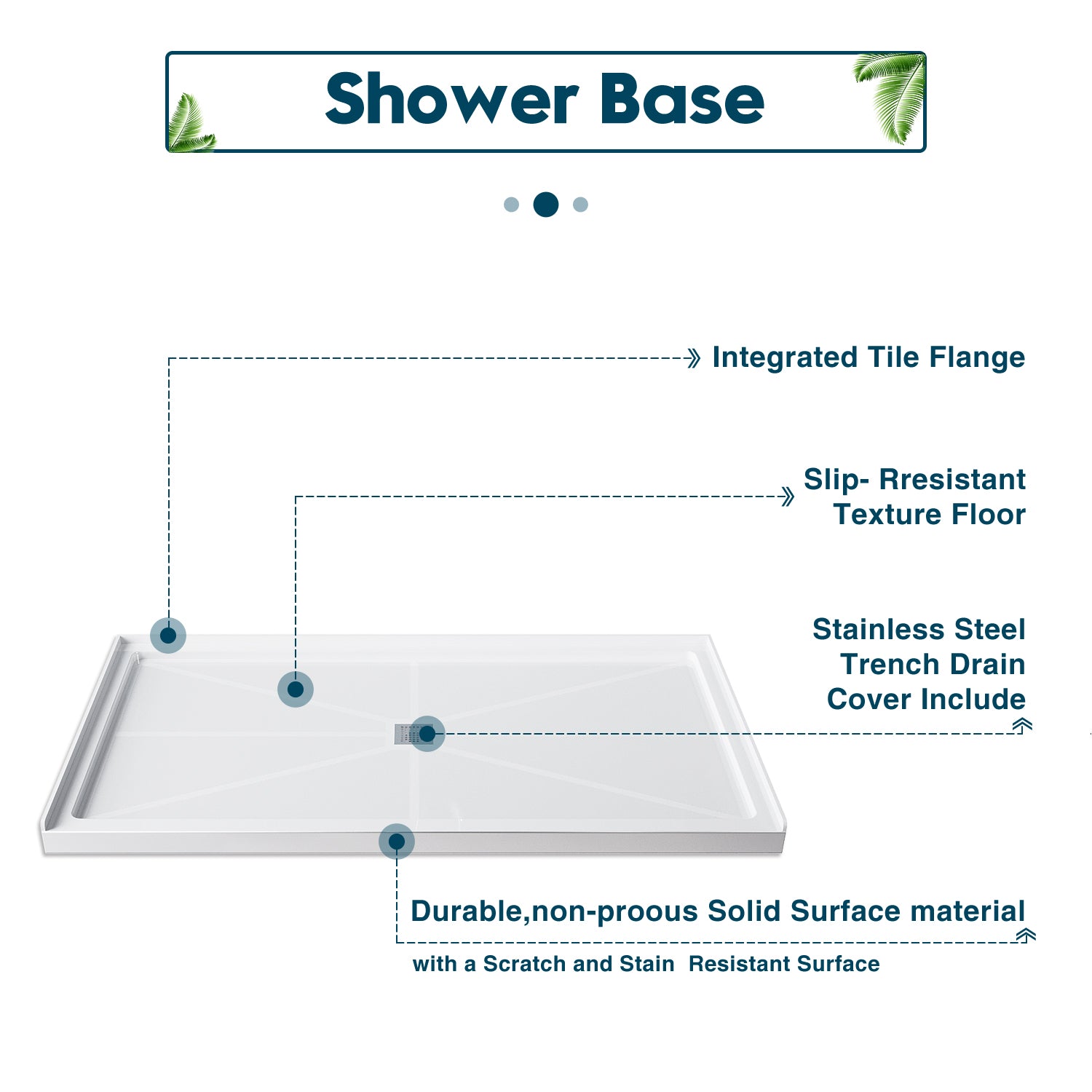 Shower Base

Integrated Tile Flange

Slip- Rresistant Texture Floor

Stainless Steel Trench Drain Cover Include

Durable,non-proous Solid Surface material

with a Scratch and Stain Resistant Surface